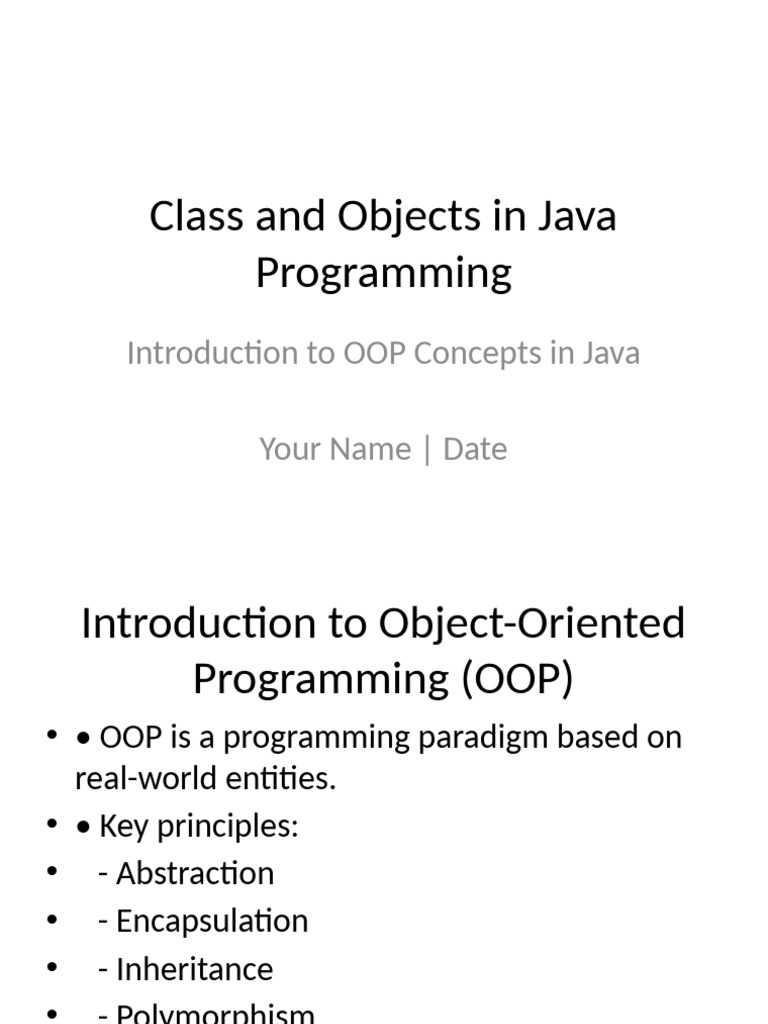 Class and Objects in Java Programming

Introduction to OOP Concepts in Java

Your Name | Date

Introduction to Object-Oriented Programming (OOP)

• • OOP is a programming paradigm based on real-world entities.
• • Key principles:
• - Abstraction
• - Encapsulation
• - Inheritance
• - Polymorphism